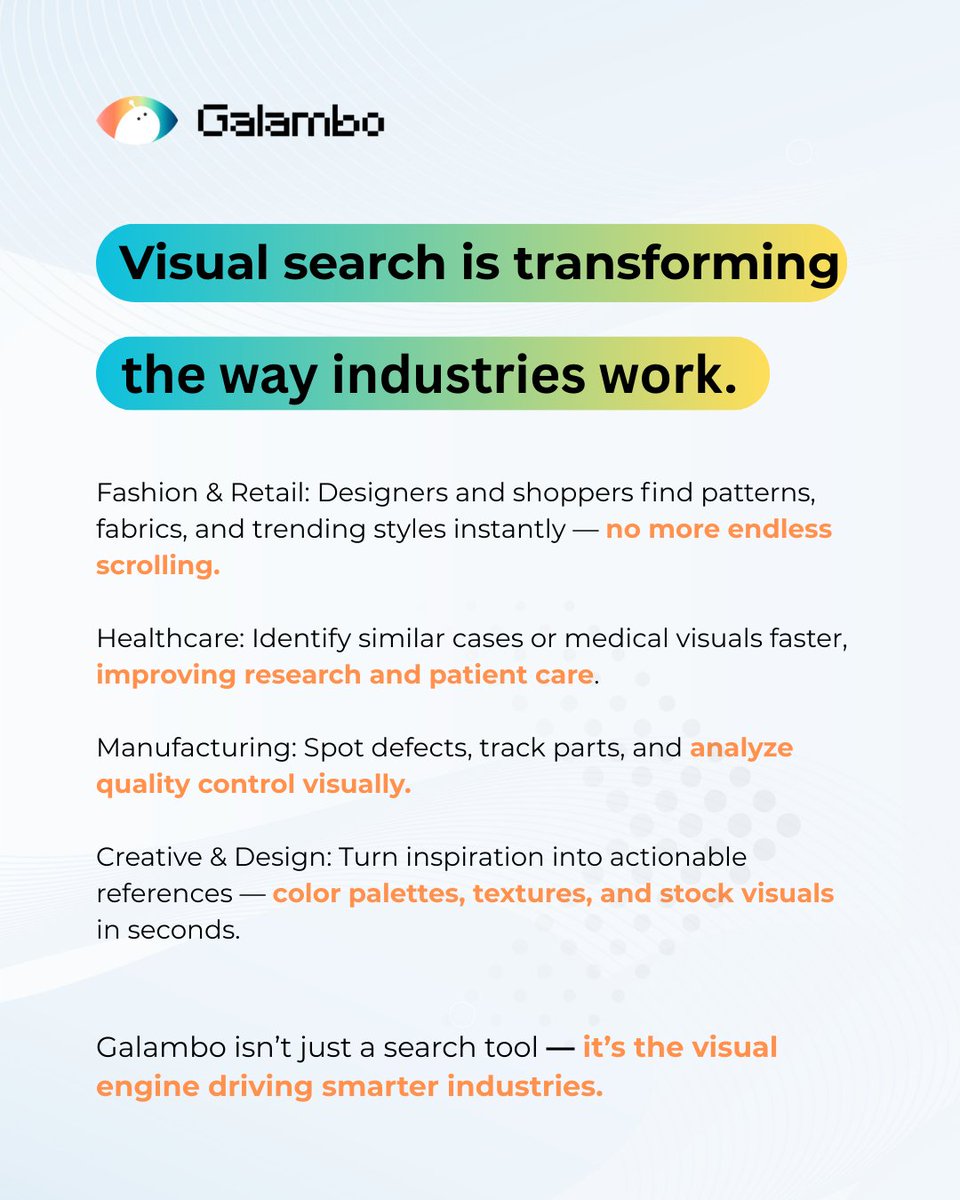 Galambo

Visual search is transforming

the way industries work.

Fashion & Retail: Designers and shoppers find patterns, fabrics, and trending styles instantly — no more endless scrolling.

Healthcare: Identify similar cases or medical visuals faster, improving research and patient care.

Manufacturing: Spot defects, track parts, and analyze quality control visually.

Creative & Design: Turn inspiration into actionable references — color palettes, textures, and stock visuals in seconds.

Galambo isn't just a search tool — it's the visual engine driving smarter industries.